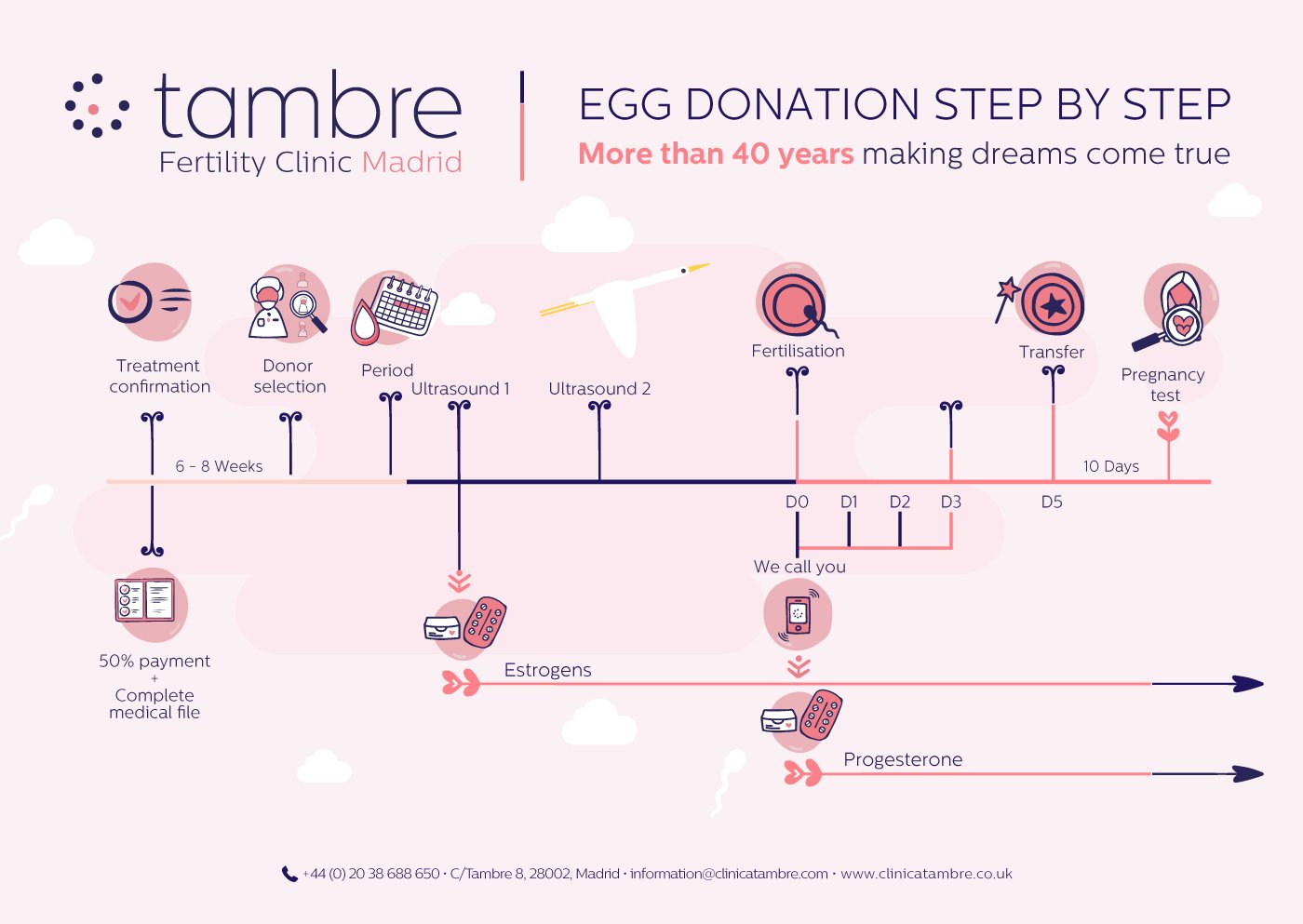 tambre
Fertility Clinic Madrid

EGG DONATION STEP BY STEP
More than 40 years making dreams come true

Treatment confirmation

Donor selection

Period

Ultrasound 1

Ultrasound 2

Fertilisation

Transfer

Pregnancy test

6 - 8 Weeks

10 Days

D0 D1 D2 D3 D5

We call you

50% payment
+
Complete medical file

Estrogens

Progesterone

+44 (0) 20 38 688 650 · C/Tambre 8, 28002, Madrid · information@clinicatambre.com · www.clinicatambre.co.uk